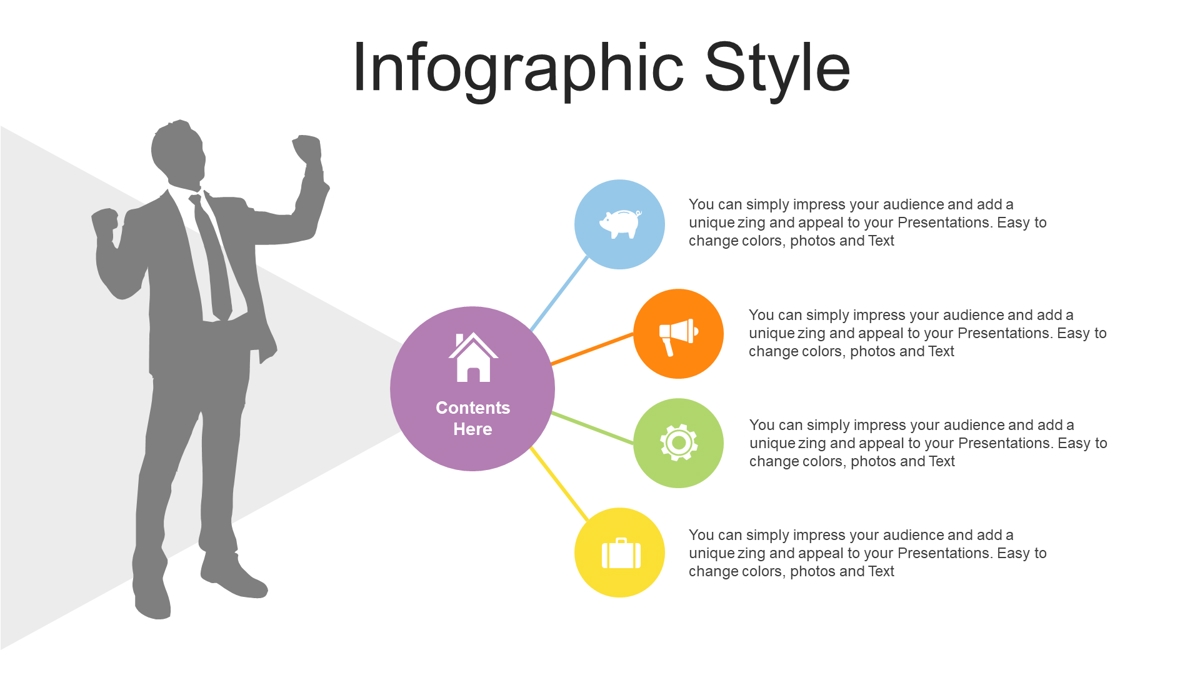 Infographic Style

Contents Here

You can simply impress your audience and add a unique zing and appeal to your Presentations. Easy to change colors, photos and Text

You can simply impress your audience and add a unique zing and appeal to your Presentations. Easy to change colors, photos and Text

You can simply impress your audience and add a unique zing and appeal to your Presentations. Easy to change colors, photos and Text

You can simply impress your audience and add a unique zing and appeal to your Presentations. Easy to change colors, photos and Text